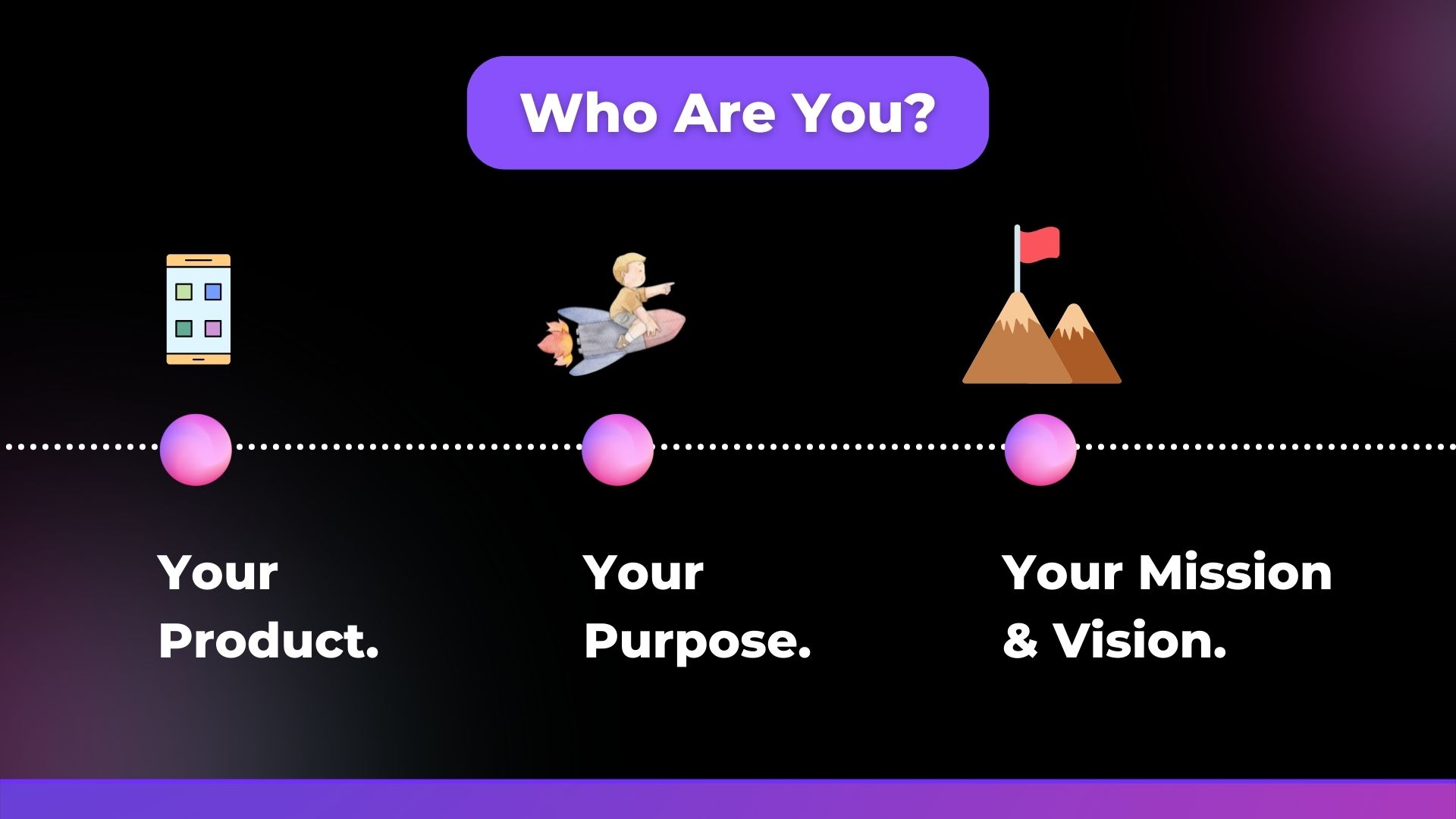 Who Are You?

Your Product.

Your Purpose.

Your Mission & Vision.